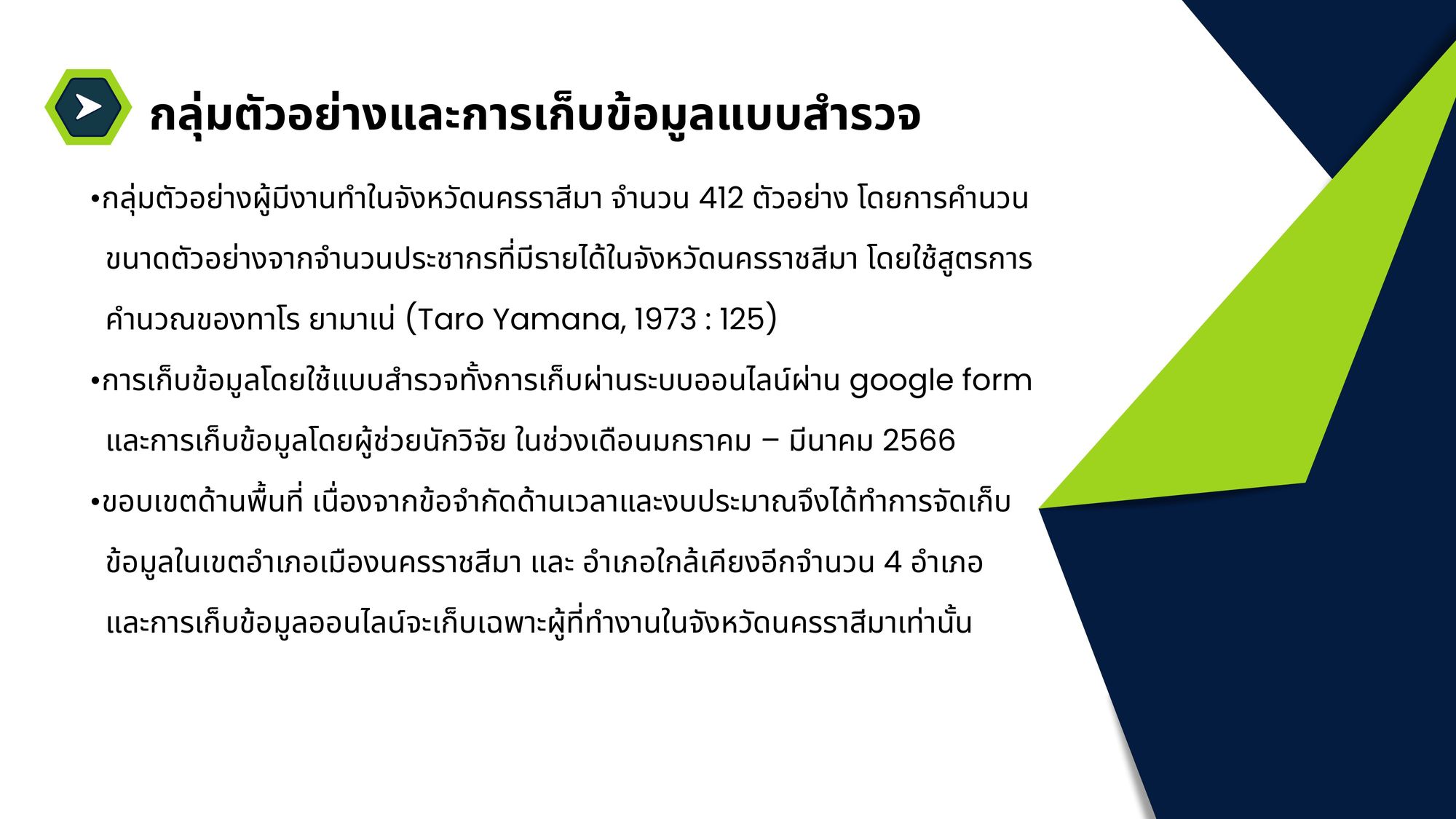 กลุ่มตัวอย่างและการเก็บข้อมูลแบบสำรวจ

•กลุ่มตัวอย่างผู้มีงานทำในจังหวัดนครราสีมา จำนวน 412 ตัวอย่าง โดยการคำนวนขนาดตัวอย่างจากจำนวนประชากรที่มีรายได้ในจังหวัดนครราชสีมา โดยใช้สูตรการคำนวณของทาโร ยามาเน่ (Taro Yamana, 1973 : 125)

•การเก็บข้อมูลโดยใช้แบบสำรวจทั้งการเก็บผ่านระบบออนไลน์ผ่าน google form และการเก็บข้อมูลโดยผู้ช่วยนักวิจัย ในช่วงเดือนมกราคม – มีนาคม 2566

•ขอบเขตด้านพื้นที่ เนื่องจากข้อจำกัดด้านเวลาและงบประมาณจึงได้ทำการจัดเก็บข้อมูลในเขตอำเภอเมืองนครราชสีมา และ อำเภอใกล้เคียงอีกจำนวน 4 อำเภอ และการเก็บข้อมูลออนไลน์จะเก็บเฉพาะผู้ที่ทำงานในจังหวัดนครราสีมาเท่านั้น